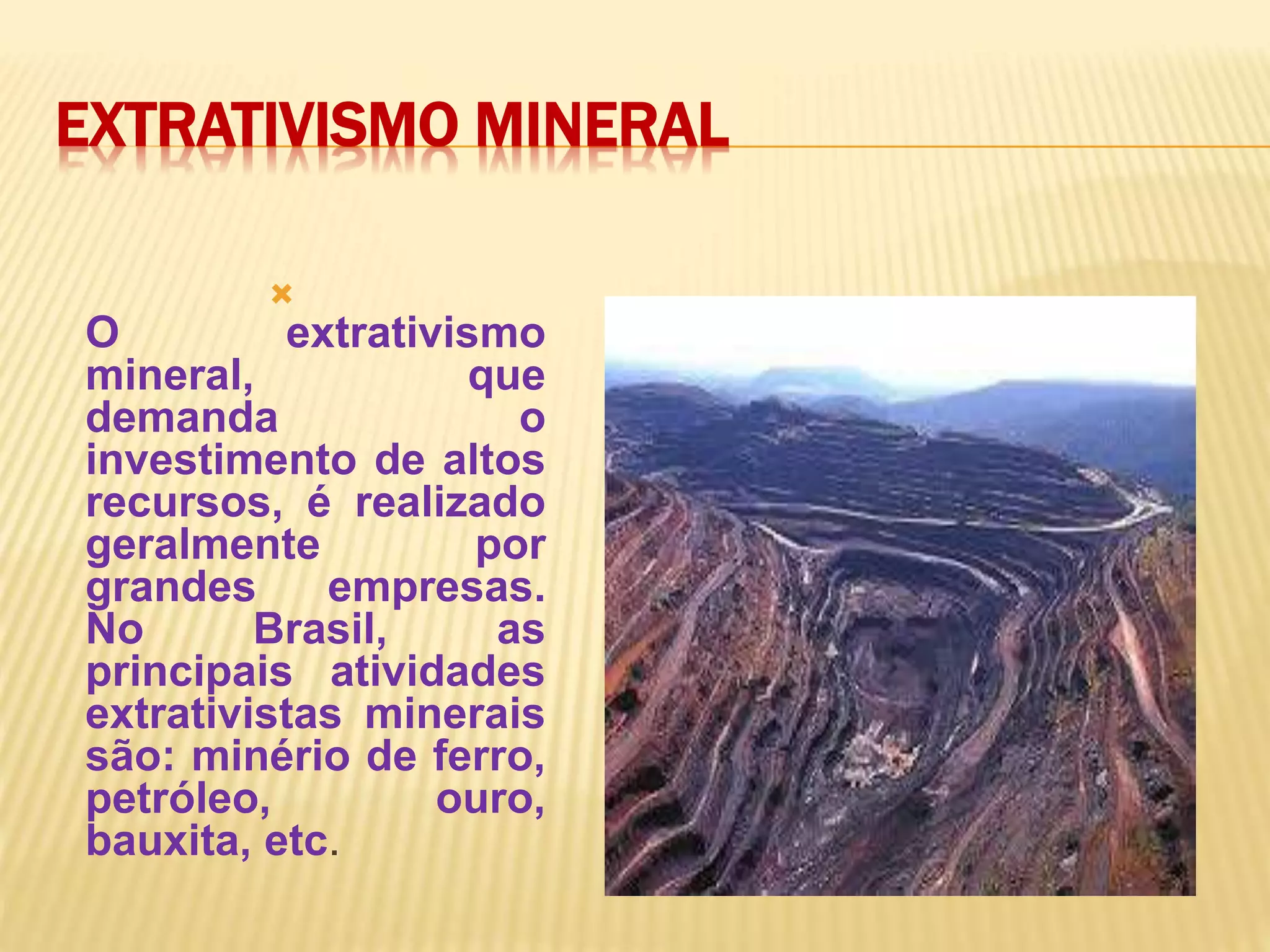 EXTRATIVISMO MINERAL

O extrativismo mineral, que demanda o investimento de altos recursos, é realizado geralmente por grandes empresas. No Brasil, as principais atividades extrativistas minerais são: minério de ferro, petróleo, ouro, bauxita, etc.